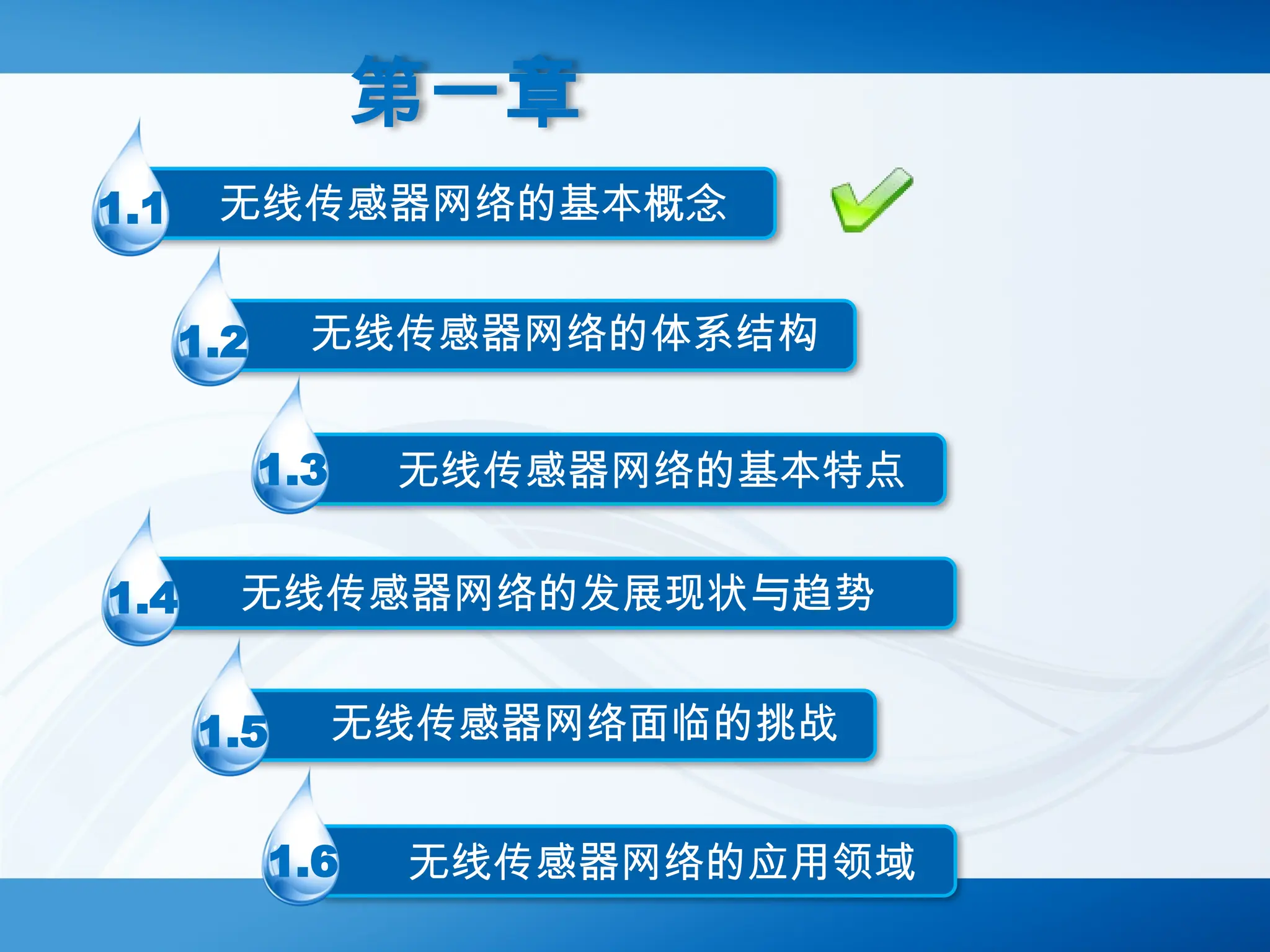 第一章

1.1 无线传感器网络的基本概念

1.2 无线传感器网络的体系结构

1.3 无线传感器网络的基本特点

1.4 无线传感器网络的发展现状与趋势

1.5 无线传感器网络面临的挑战

1.6 无线传感器网络的应用领域